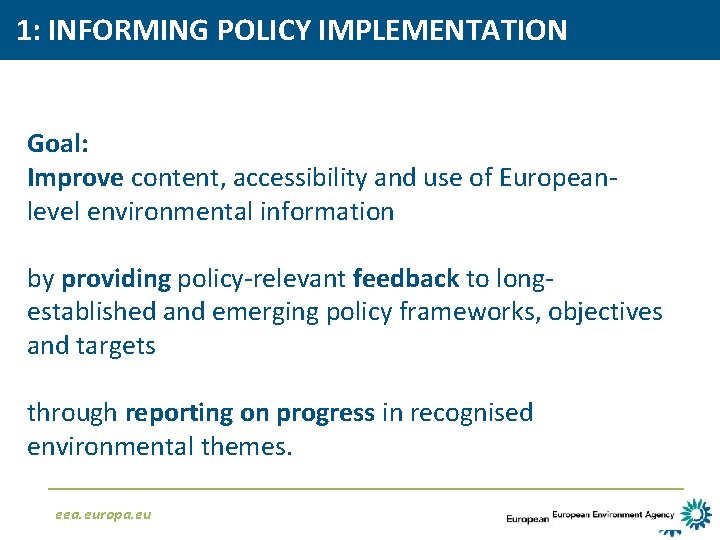 1: INFORMING POLICY IMPLEMENTATION

Goal:
Improve content, accessibility and use of European-level environmental information

by providing policy-relevant feedback to long-established and emerging policy frameworks, objectives and targets

through reporting on progress in recognised environmental themes.

eea.europa.eu

European European Environment Agency